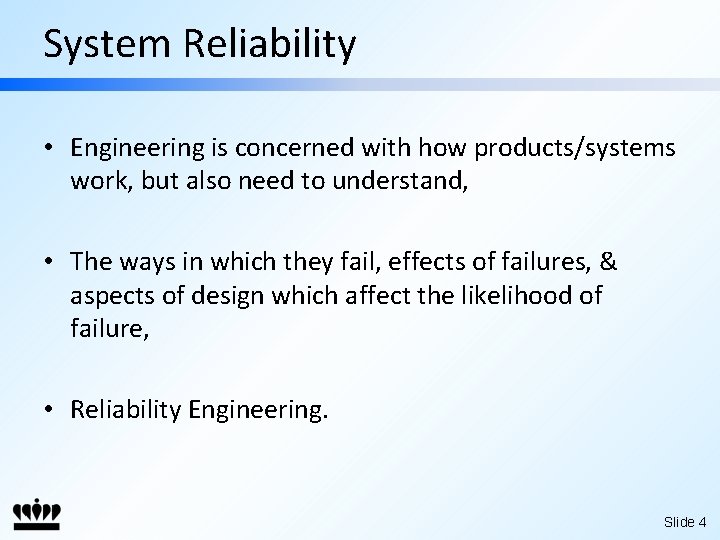 System Reliability

• Engineering is concerned with how products/systems work, but also need to understand,

• The ways in which they fail, effects of failures, & aspects of design which affect the likelihood of failure,

• Reliability Engineering.

Slide 4